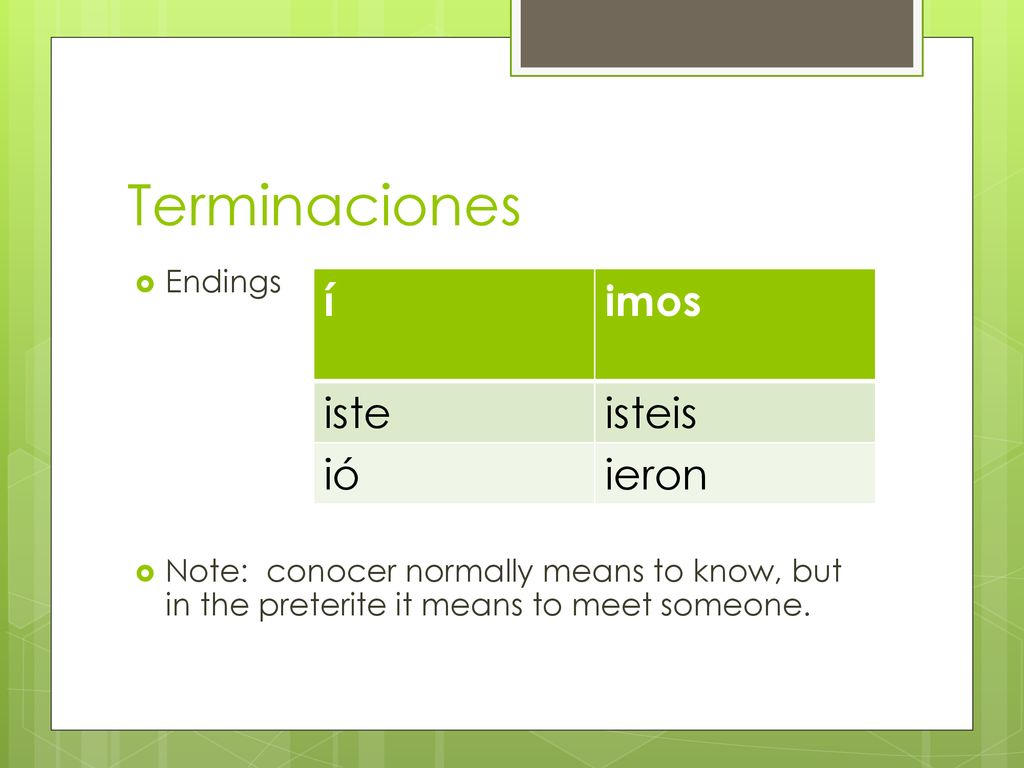 Terminaciones

Endings

| í | imos |
|---|---|
| iste | isteis |
| ió | ieron |

Note: conocer normally means to know, but in the preterite it means to meet someone.